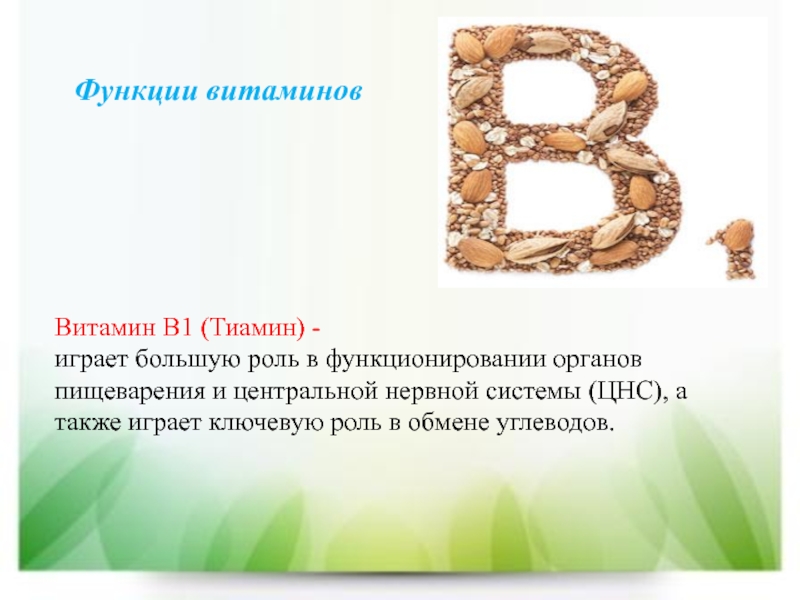 Функции витаминов

B1

Витамин В1 (Тиамин) -
играет большую роль в функционировании органов пищеварения и центральной нервной системы (ЦНС), а также играет ключевую роль в обмене углеводов.